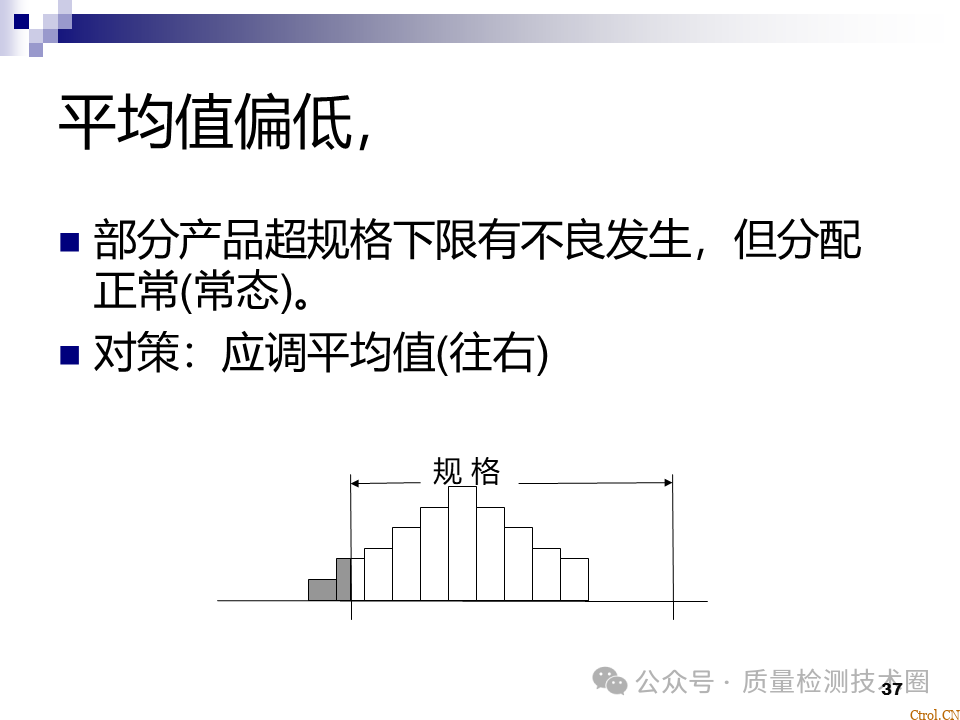 平均值偏低，

■ 部分产品超规格下限有不良发生，但分配正常(常态)。

■ 对策：应调平均值(往右)

规 格

公众号 · 质量检测技术圈

37

Ctrol.CN